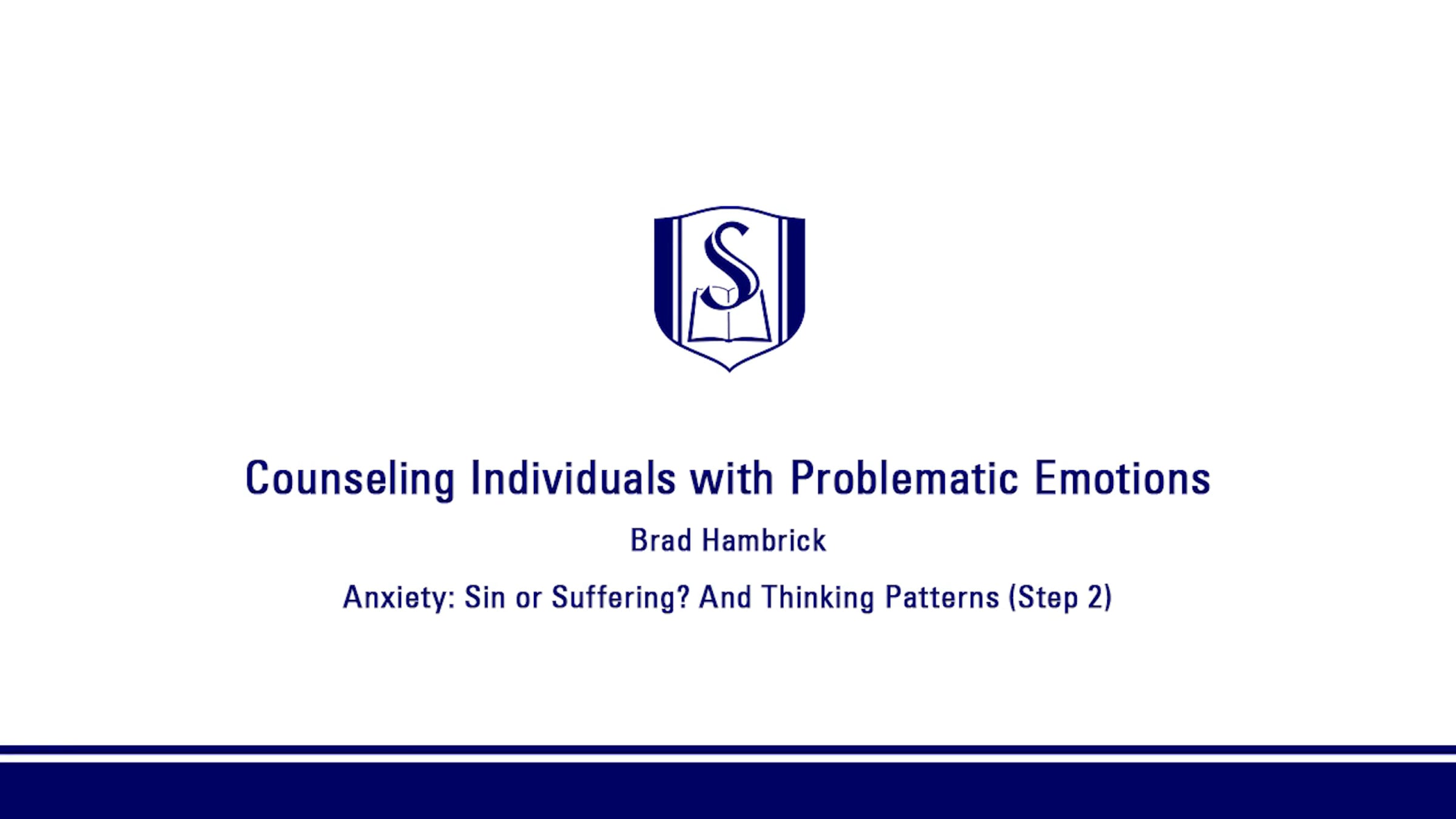 S

Counseling Individuals with Problematic Emotions

Brad Hambrick

Anxiety: Sin or Suffering? And Thinking Patterns (Step 2)